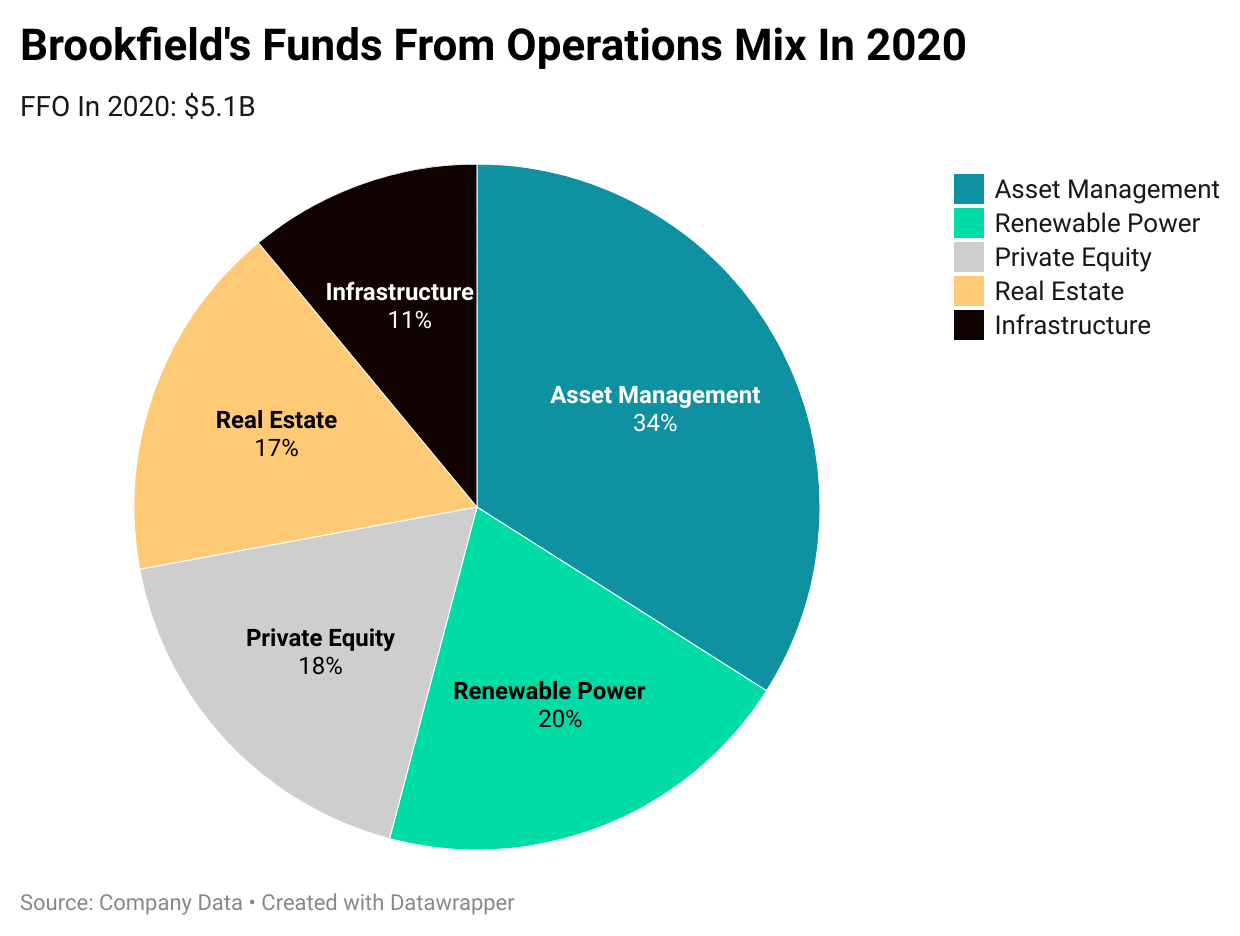 Brookfield's Funds From Operations Mix In 2020

FFO In 2020: \$5.1B

Asset Management
Renewable Power
Private Equity
Real Estate
Infrastructure

Infrastructure
11%

Asset Management
34%

Real Estate
17%

Private Equity
18%

Renewable Power
20%

Source: Company Data • Created with Datawrapper